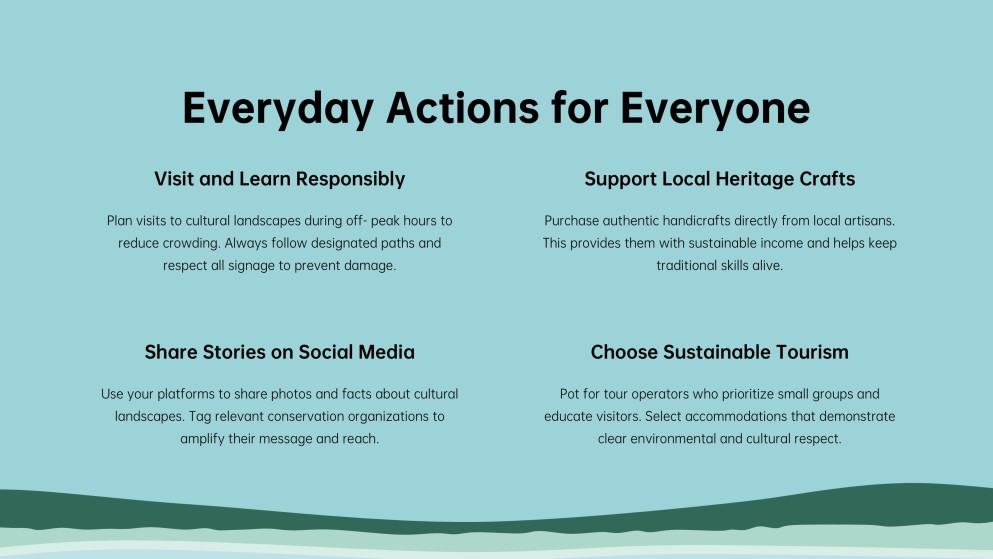 Everyday Actions for Everyone

Visit and Learn Responsibly

Plan visits to cultural landscapes during off- peak hours to reduce crowding. Always follow designated paths and respect all signage to prevent damage.

Share Stories on Social Media

Use your platforms to share photos and facts about cultural landscapes. Tag relevant conservation organizations to amplify their message and reach.

Support Local Heritage Crafts

Purchase authentic handicrafts directly from local artisans. This provides them with sustainable income and helps keep traditional skills alive.

Choose Sustainable Tourism

Pot for tour operators who prioritize small groups and educate visitors. Select accommodations that demonstrate clear environmental and cultural respect.